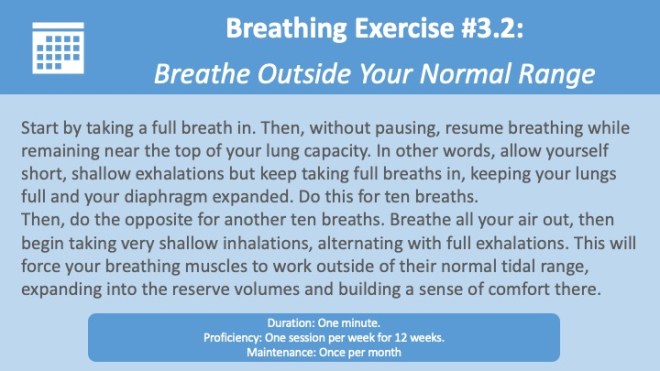 Breathing Exercise #3.2:
Breathe Outside Your Normal Range

Start by taking a full breath in. Then, without pausing, resume breathing while remaining near the top of your lung capacity. In other words, allow yourself short, shallow exhalations but keep taking full breaths in, keeping your lungs full and your diaphragm expanded. Do this for ten breaths.
Then, do the opposite for another ten breaths. Breathe all your air out, then begin taking very shallow inhalations, alternating with full exhalations. This will force your breathing muscles to work outside of their normal tidal range, expanding into the reserve volumes and building a sense of comfort there.

Duration: One minute.
Proficiency: One session per week for 12 weeks.
Maintenance: Once per month